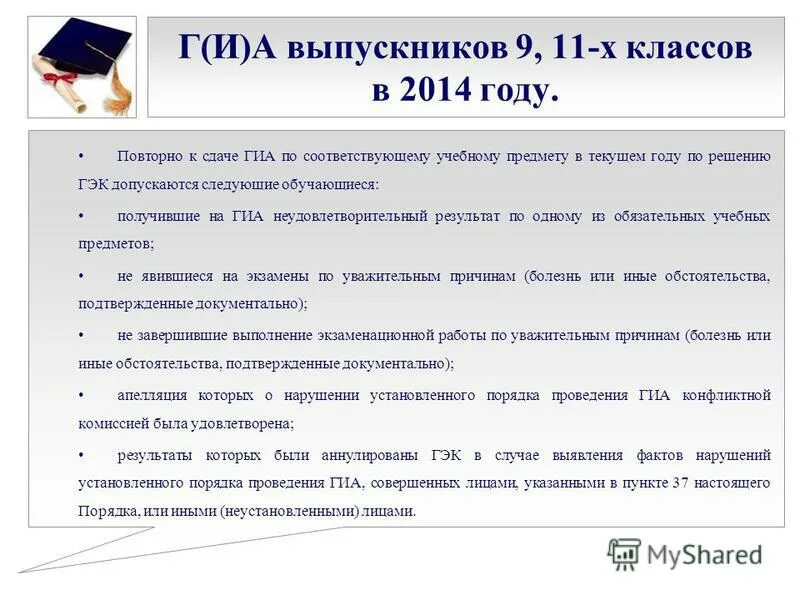 Г(И)А выпускников 9, 11-х классов в 2014 году.

• Повторно к сдаче ГИА по соответствующему учебному предмету в текущем году по решению ГЭК допускаются следующие обучающиеся:

• получившие на ГИА неудовлетворительный результат по одному из обязательных учебных предметов;

• не явившиеся на экзамены по уважительным причинам (болезнь или иные обстоятельства, подтвержденные документально);

• не завершившие выполнение экзаменационной работы по уважительным причинам (болезнь или иные обстоятельства, подтвержденные документально);

• апелляция которых о нарушении установленного порядка проведения ГИА конфликтной комиссией была удовлетворена;

• результаты которых были аннулированы ГЭК в случае выявления фактов нарушений установленного порядка проведения ГИА, совершенных лицами, указанными в пункте 37 настоящего Порядка, или иными (неустановленными) лицами.

MyShared